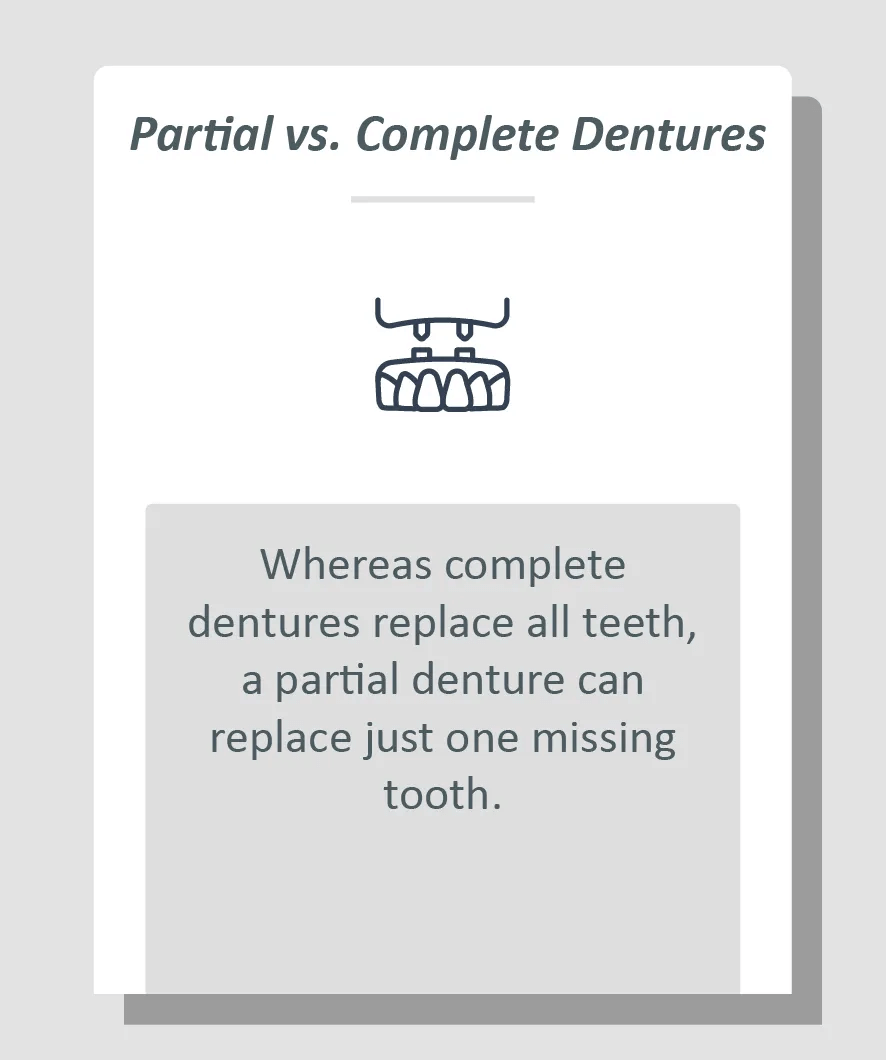 Partial vs. Complete Dentures

Whereas complete dentures replace all teeth, a partial denture can replace just one missing tooth.